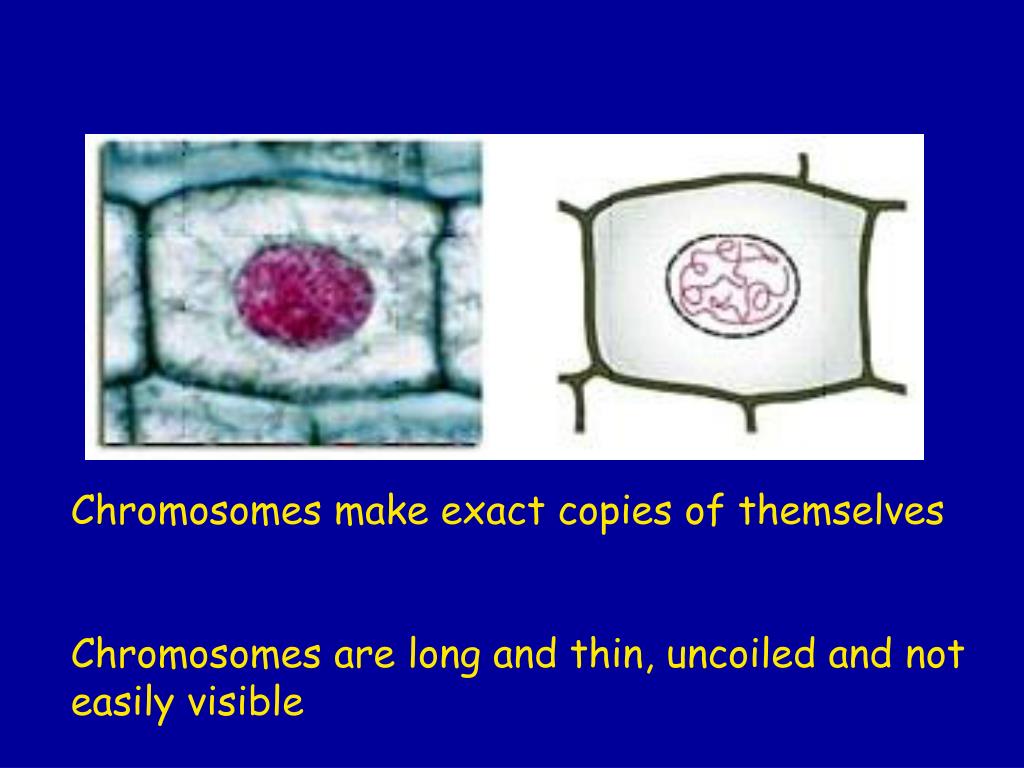 Chromosomes make exact copies of themselves

Chromosomes are long and thin, uncoiled and not easily visible